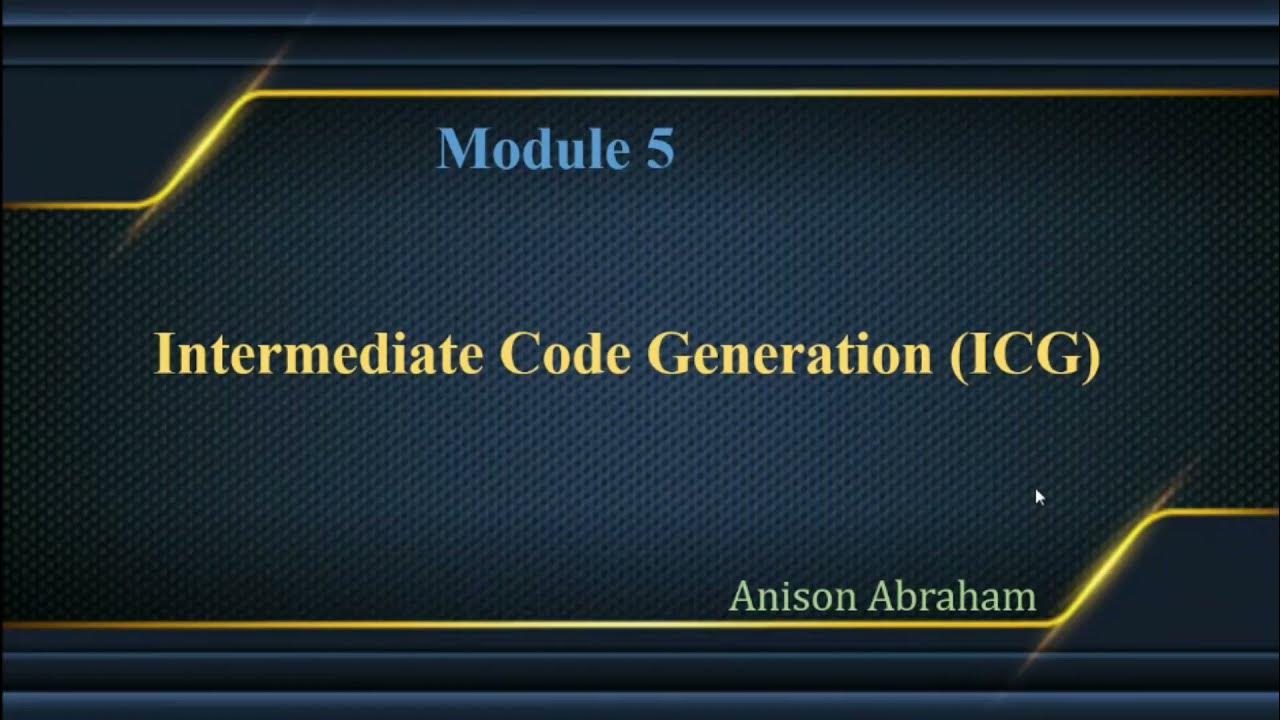 Module 5

Intermediate Code Generation (ICG)

Anison Abraham